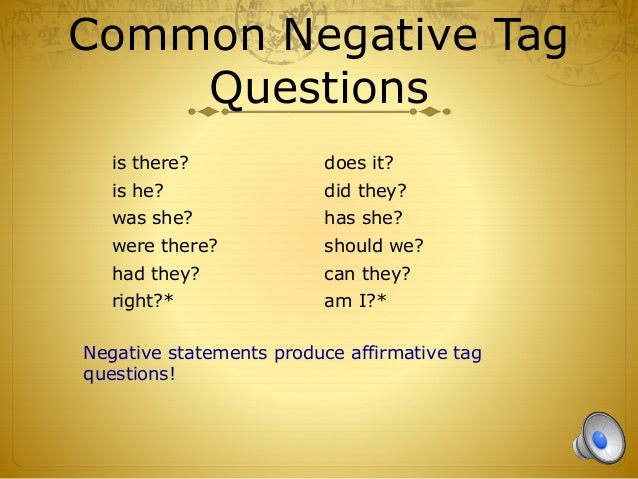 Common Negative Tag Questions

is there?
is he?
was she?
were there?
had they?
right?*

does it?
did they?
has she?
should we?
can they?
am I?*

Negative statements produce affirmative tag questions!